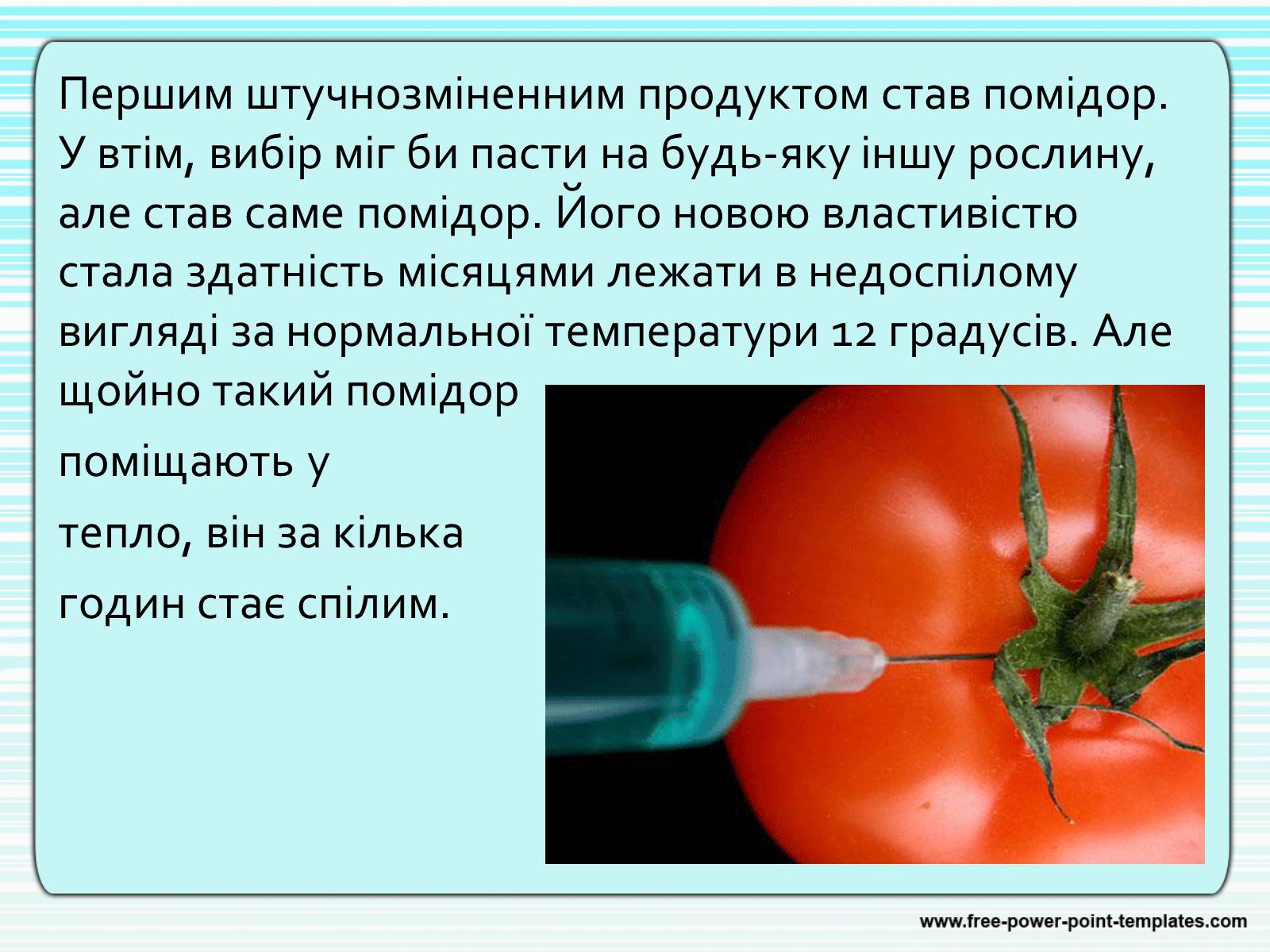 Першим штучнозміненним продуктом став помідор. У втім, вибір міг би пасти на будь-яку іншу рослину, але став саме помідор. Його новою властивістю стала здатність місяцями лежати в недоспілому вигляді за нормальної температури 12 градусів. Але щойно такий помідор поміщають у тепло, він за кілька годин стає спілим.

www.free-power-point-templates.com